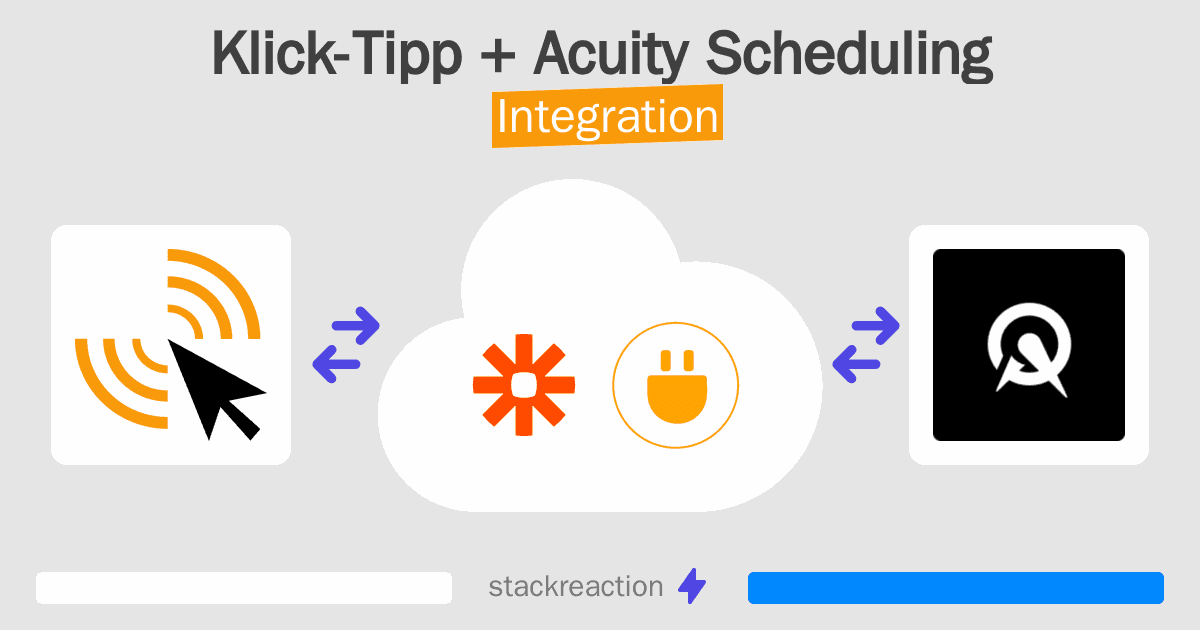 Klick-Tipp + Acuity Scheduling
Integration

stackreaction